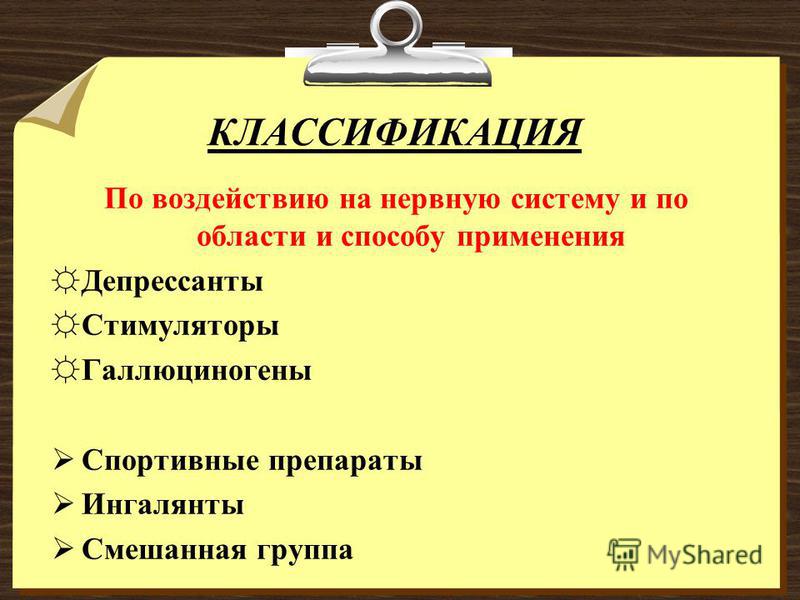 КЛАССИФИКАЦИЯ

По воздействию на нервную систему и по области и способу применения

☼Депрессанты
☼Стимуляторы
☼Галлюциногены

➢ Спортивные препараты
➢ Ингалянты
➢ Смешанная группа

MyShared